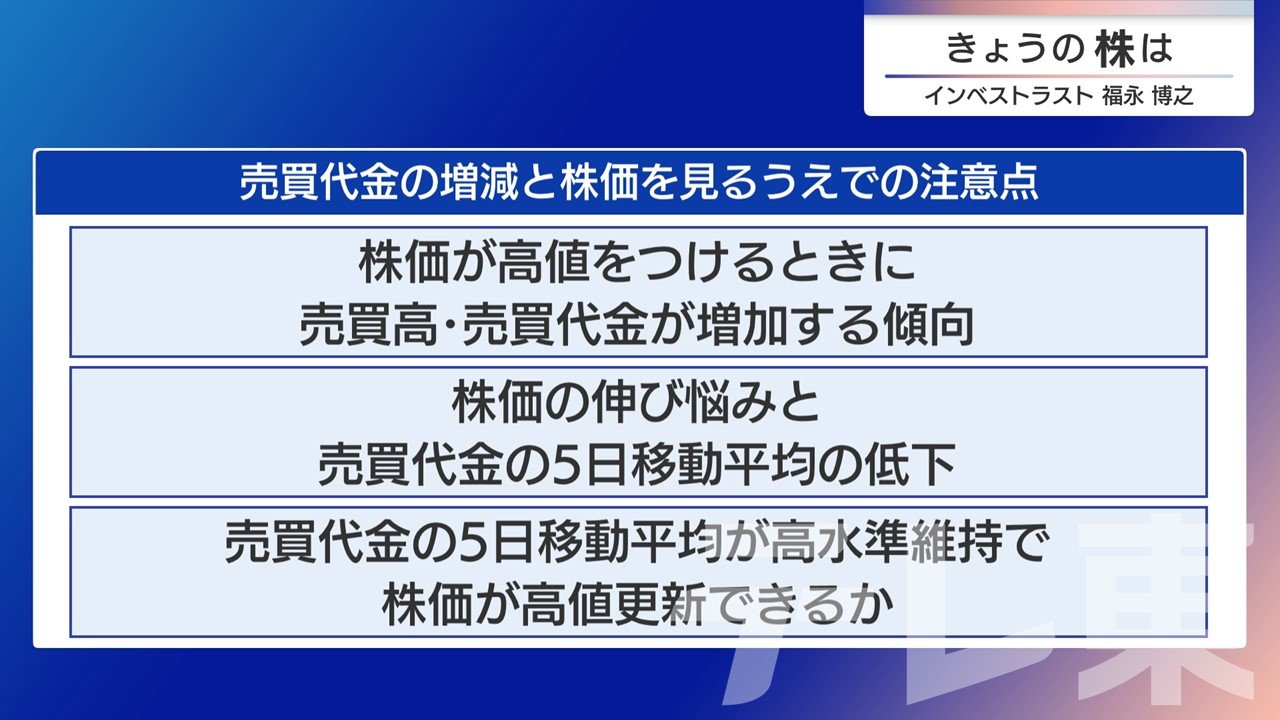 きょうの株は
インベストラスト 福永 博之

売買代金の増減と株価を見るうえでの注意点

株価が高値をつけるときに
売買高・売買代金が増加する傾向

株価の伸び悩みと
売買代金の5日移動平均の低下

売買代金の5日移動平均が高水準維持で
株価が高値更新できるか

テレ東